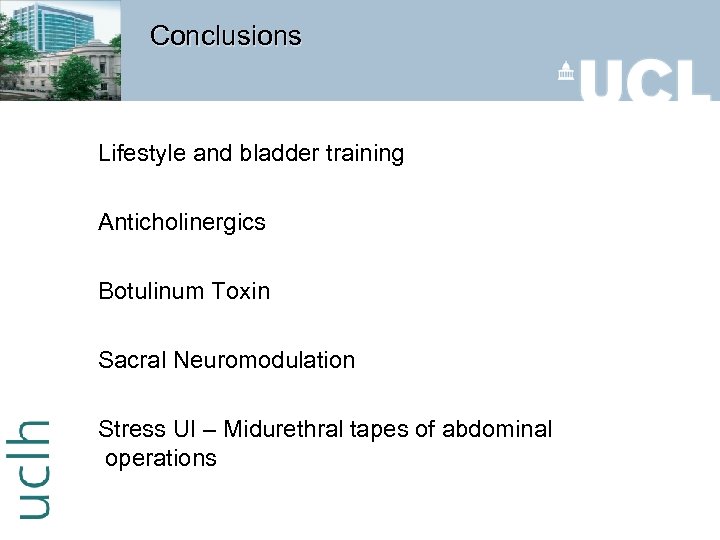 Conclusions

UCL

Lifestyle and bladder training

Anticholinergics

Botulinum Toxin

Sacral Neuromodulation

Stress UI – Midurethral tapes of abdominal operations

uclh